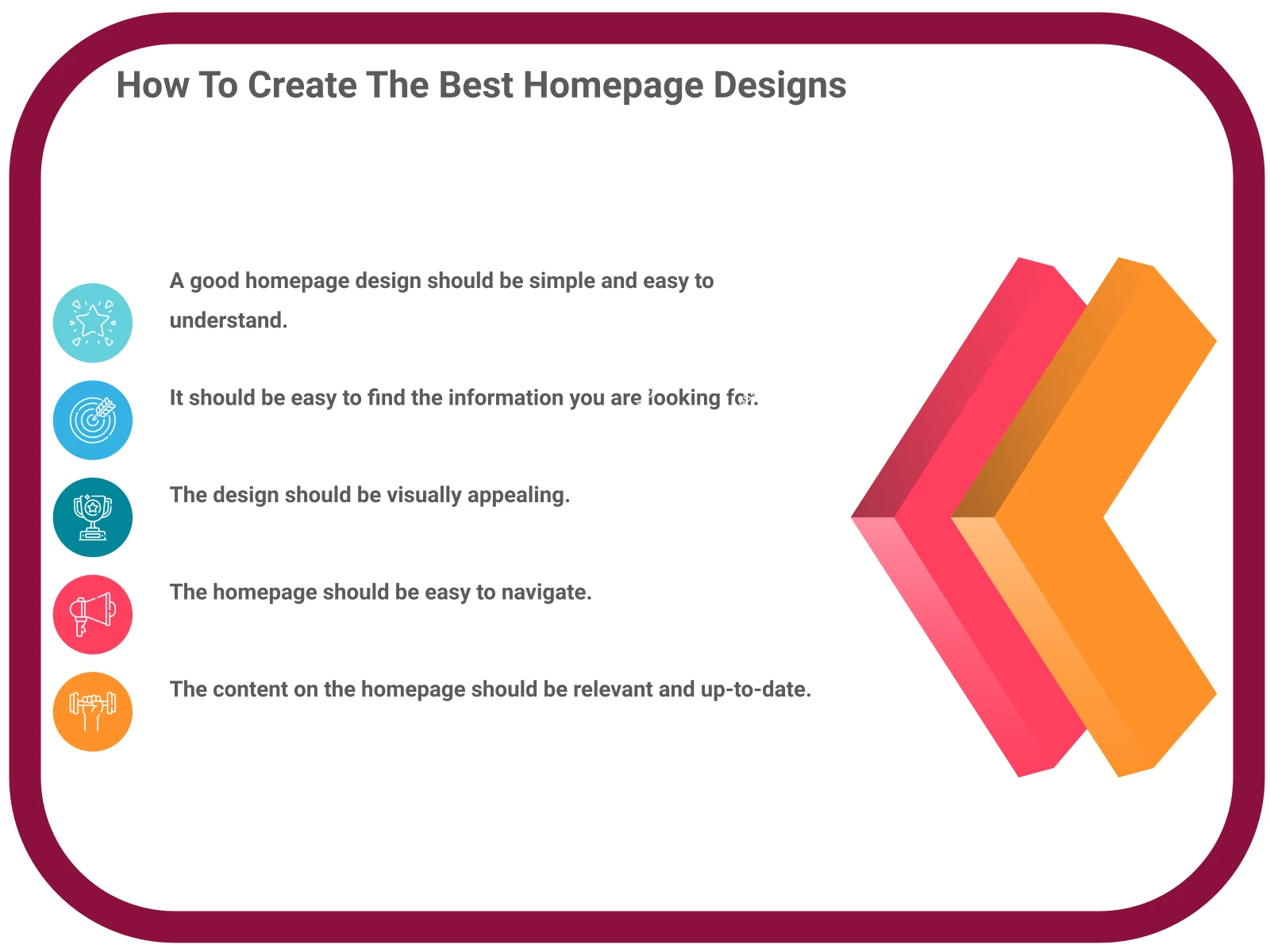 How To Create The Best Homepage Designs

A good homepage design should be simple and easy to understand.

It should be easy to find the information you are looking for.

The design should be visually appealing.

The homepage should be easy to navigate.

The content on the homepage should be relevant and up-to-date.